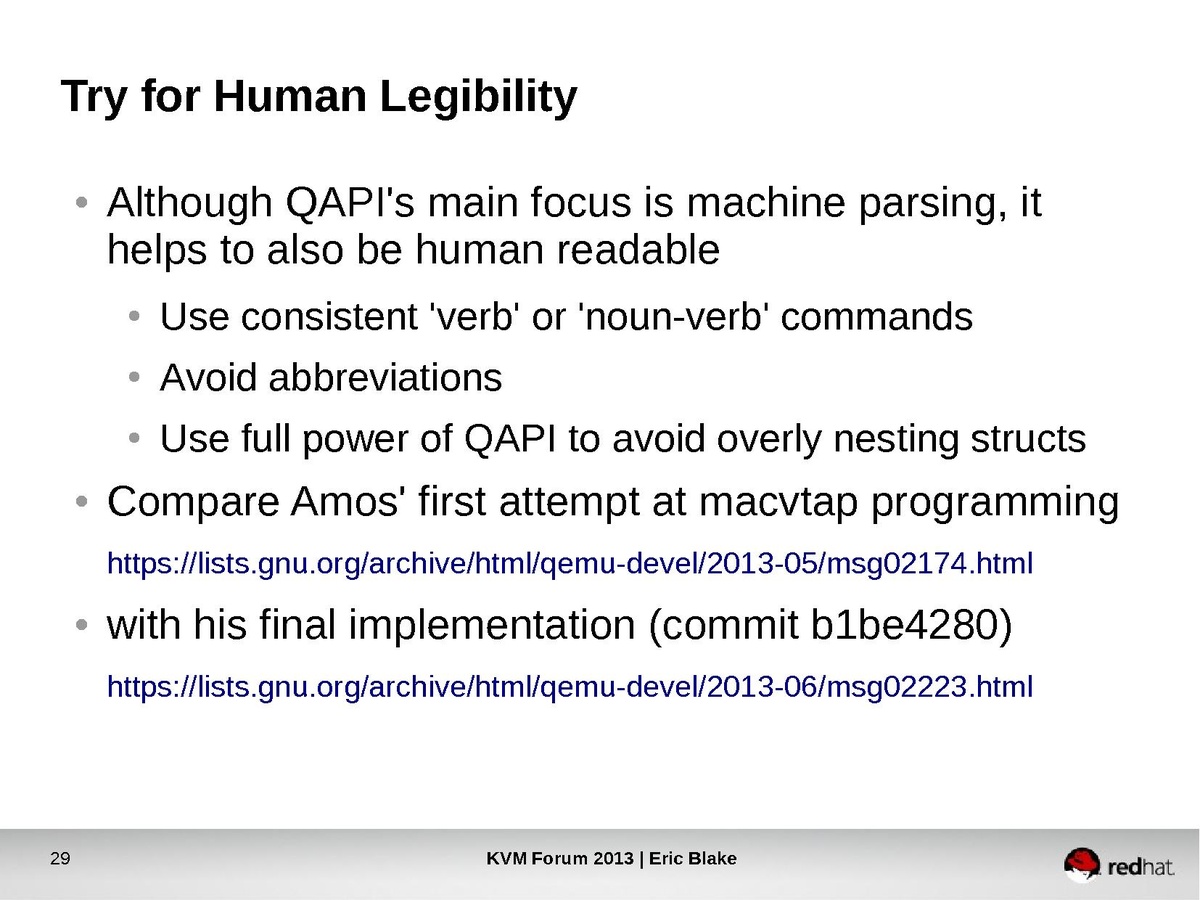 Try for Human Legibility

• Although QAPI's main focus is machine parsing, it helps to also be human readable

• Use consistent 'verb' or 'noun-verb' commands

• Avoid abbreviations

• Use full power of QAPI to avoid overly nesting structs

• Compare Amos' first attempt at macvtap programming

https://lists.gnu.org/archive/html/qemu-devel/2013-05/msg02174.html

• with his final implementation (commit b1be4280)

https://lists.gnu.org/archive/html/qemu-devel/2013-06/msg02223.html

29

KVM Forum 2013 | Eric Blake

redhat.